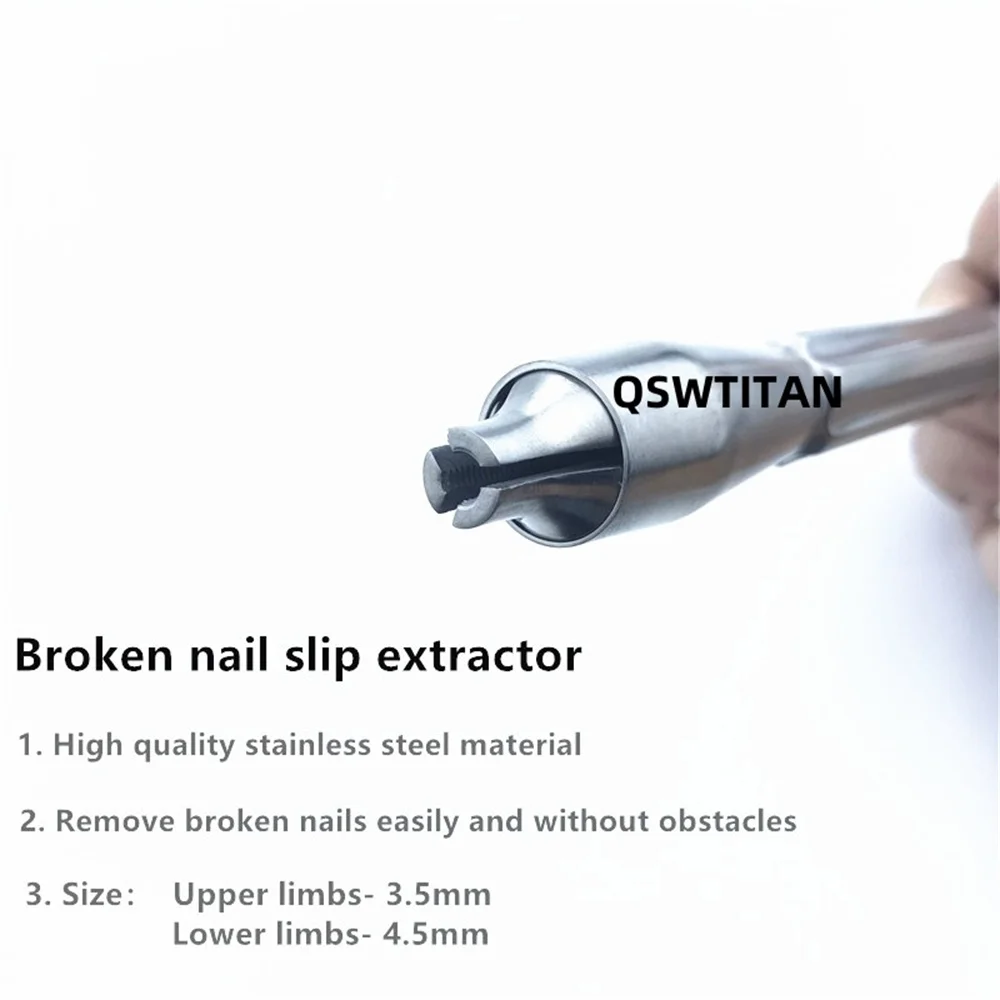 QSWTITAN

Broken nail slip extractor

1. High quality stainless steel material

2. Remove broken nails easily and without obstacles

3. Size： Upper limbs- 3.5mm
Lower limbs- 4.5mm